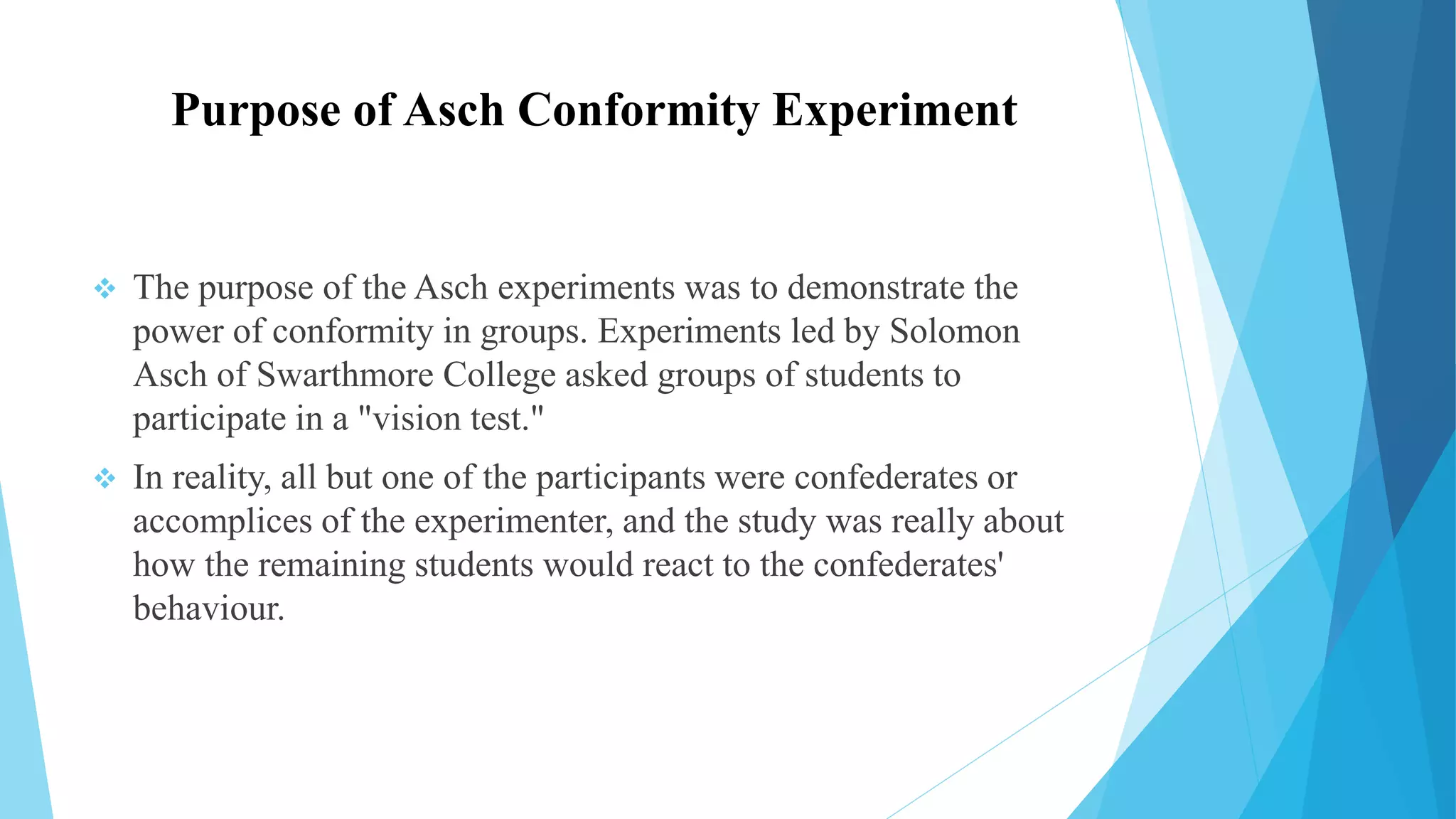 Purpose of Asch Conformity Experiment

❖ The purpose of the Asch experiments was to demonstrate the power of conformity in groups. Experiments led by Solomon Asch of Swarthmore College asked groups of students to participate in a "vision test."

❖ In reality, all but one of the participants were confederates or accomplices of the experimenter, and the study was really about how the remaining students would react to the confederates' behaviour.